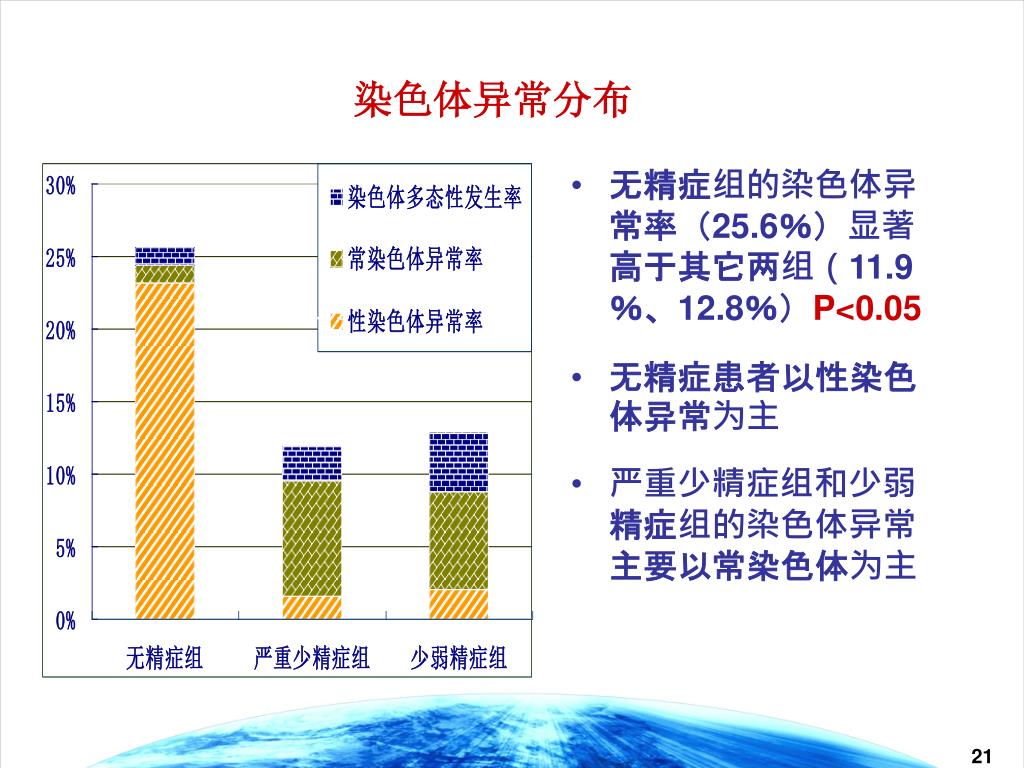 染色体异常分布

30%
25%
20%
15%
10%
5%
0%

染色体多态性发生率
常染色体异常率
性染色体异常率

无精症组 严重少精症组 少弱精症组

• 无精症组的染色体异常率（25.6%）显著高于其它两组（11.9%、12.8%）P<0.05

• 无精症患者以性染色体异常为主

• 严重少精症组和少弱精症组的染色体异常主要以常染色体为主

21